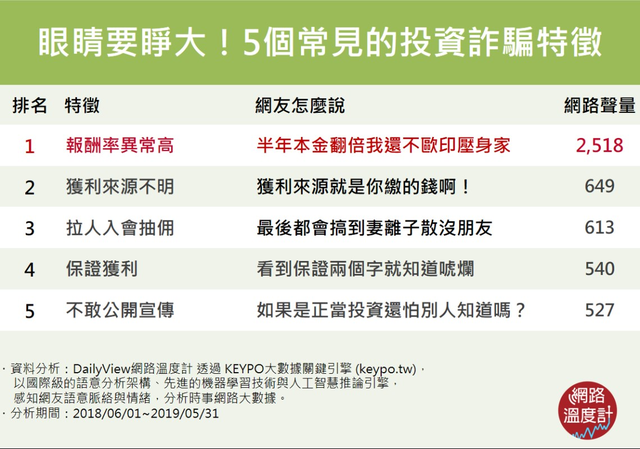 眼睛要睜大！5個常見的投資詐騙特徵

| 排名 | 特徵 | 網友怎麼說 | 網路聲量 |
|---|---|---|---|
| 1 | 報酬率異常高 | 半年本金翻倍我還不歐印壓身家 | 2,518 |
| 2 | 獲利來源不明 | 獲利來源就是你繳的錢啊！ | 649 |
| 3 | 拉人入會抽佣 | 最後都會搞到妻離子散沒朋友 | 613 |
| 4 | 保證獲利 | 看到保證兩個字就知道唬爛 | 540 |
| 5 | 不敢公開宣傳 | 如果是正當投資還怕別人知道嗎？ | 527 |

· 資料分析：DailyView網路溫度計 透過 KEYPO大數據關鍵引擎 (keypo.tw)，以國際級的語意分析架構、先進的機器學習技術與人工智慧推論引擎，感知網友語意脈絡與情緒，分析時事網路大數據。
· 分析期間：2018/06/01~2019/05/31

網路溫度計